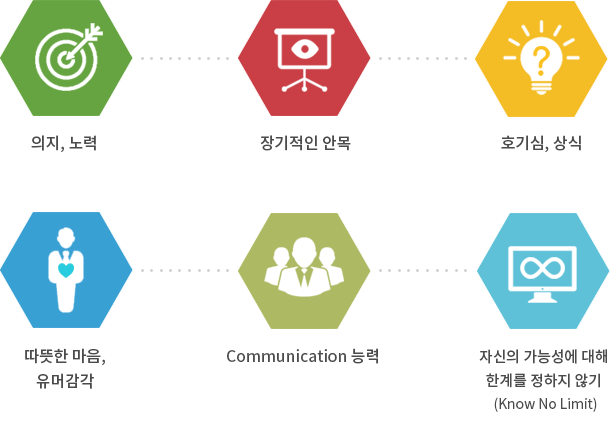 의지, 노력

장기적인 안목

호기심, 상식

따뜻한 마음, 유머감각

Communication 능력

자신의 가능성에 대해 한계를 정하지 않기 (Know No Limit)